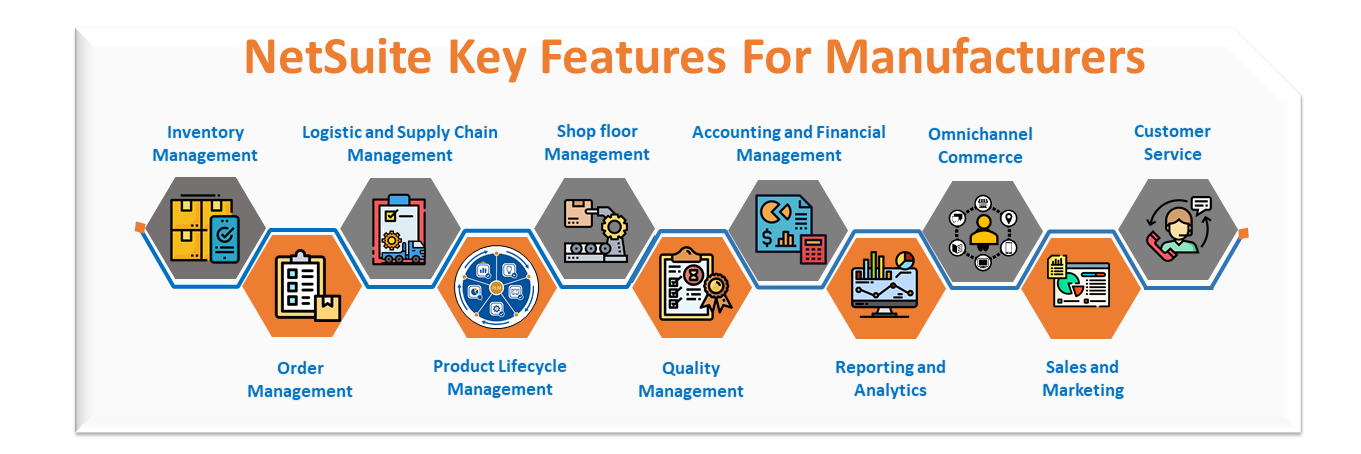 NetSuite Key Features For Manufacturers

Inventory Management

Logistic and Supply Chain Management

Shop floor Management

Accounting and Financial Management

Omnichannel Commerce

Customer Service

Order Management

Product Lifecycle Management

Quality Management

Reporting and Analytics

Sales and Marketing